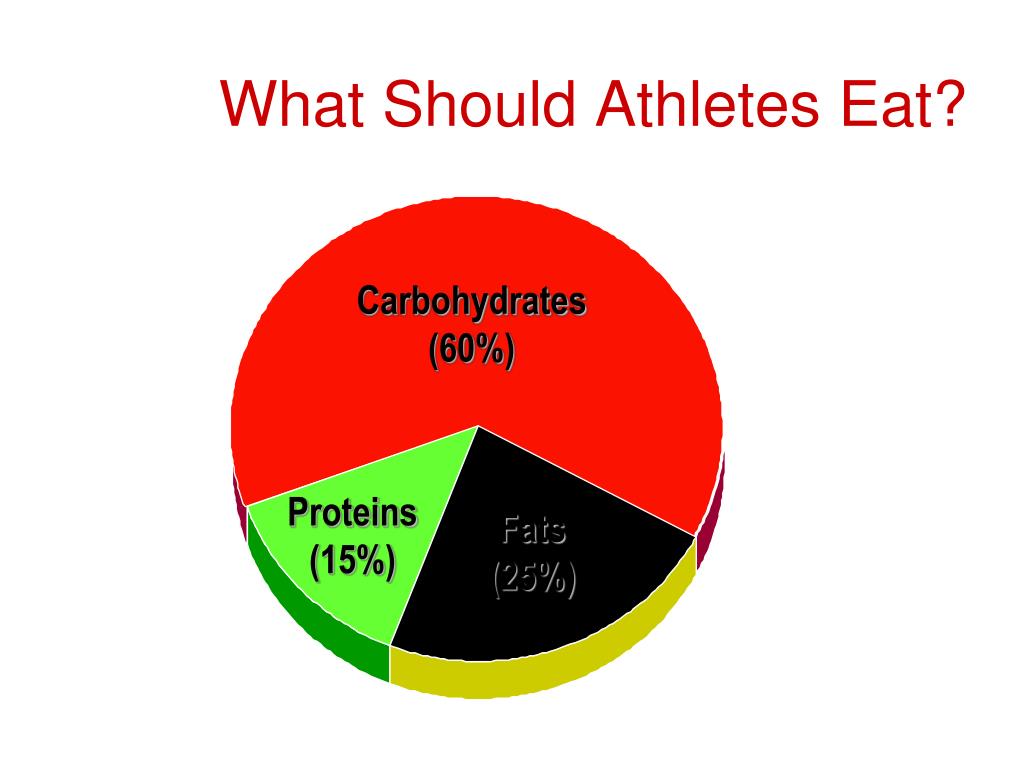 What Should Athletes Eat?

Carbohydrates
(60%)

Proteins
(15%)

Fats
(25%)